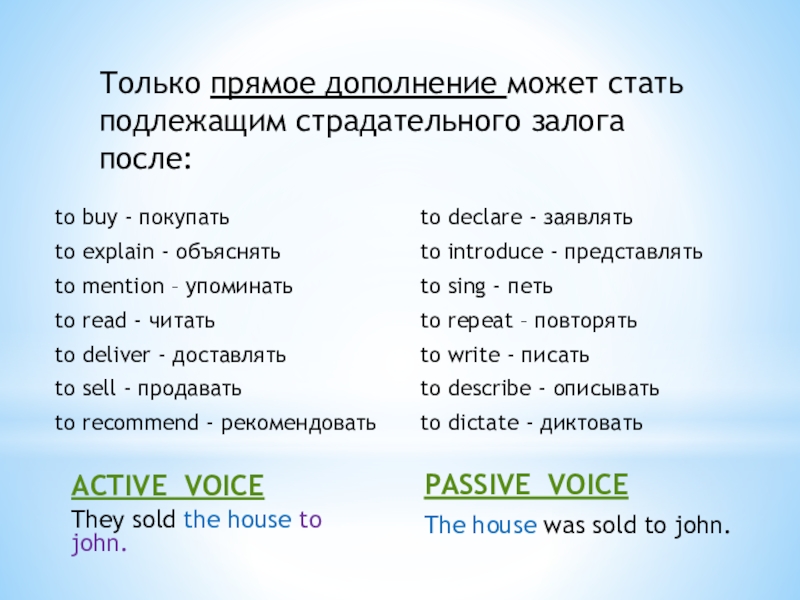 Только прямое дополнение может стать подлежащим страдательного залога после:

to buy - покупать
to explain - объяснять
to mention – упоминать
to read - читать
to deliver - доставлять
to sell - продавать
to recommend - рекомендовать

to declare - заявлять
to introduce - представлять
to sing - петь
to repeat – повторять
to write - писать
to describe - описывать
to dictate - диктовать

ACTIVE VOICE
They sold the house to john.

PASSIVE VOICE
The house was sold to john.